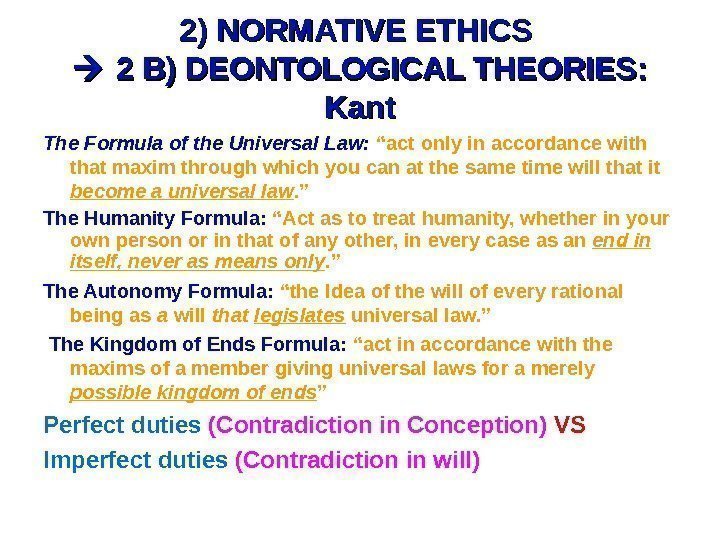 2) NORMATIVE ETHICS
→ 2 B) DEONTOLOGICAL THEORIES:
Kant

The Formula of the Universal Law: “act only in accordance with that maxim through which you can at the same time will that it become a universal law.”

The Humanity Formula: “Act as to treat humanity, whether in your own person or in that of any other, in every case as an end in itself, never as means only.”

The Autonomy Formula: “the Idea of the will of every rational being as a will that legislates universal law.”

The Kingdom of Ends Formula: “act in accordance with the maxims of a member giving universal laws for a merely possible kingdom of ends”

Perfect duties (Contradiction in Conception) VS

Imperfect duties (Contradiction in will)